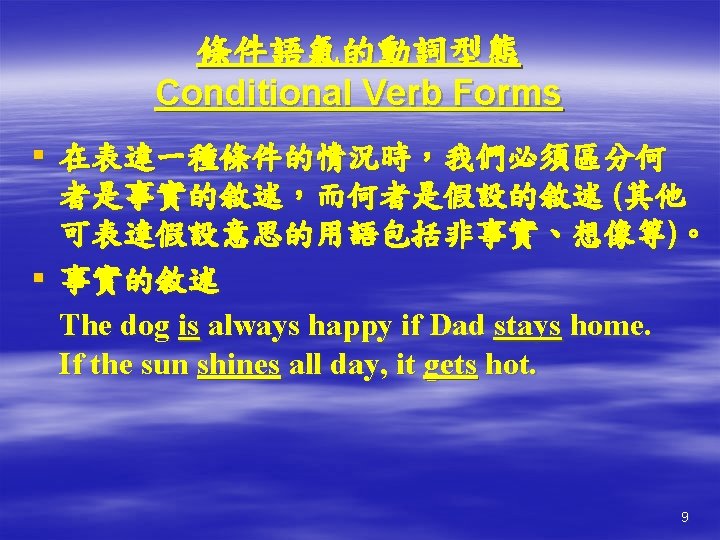 條件語氣的動詞型態
Conditional Verb Forms

▪ 在表達一種條件的情況時，我們必須區分何者是事實的敘述，而何者是假設的敘述 (其他可表達假設意思的用語包括非事實、想像等)。

▪ 事實的敘述

The dog is always happy if Dad stays home.
If the sun shines all day, it gets hot.

9